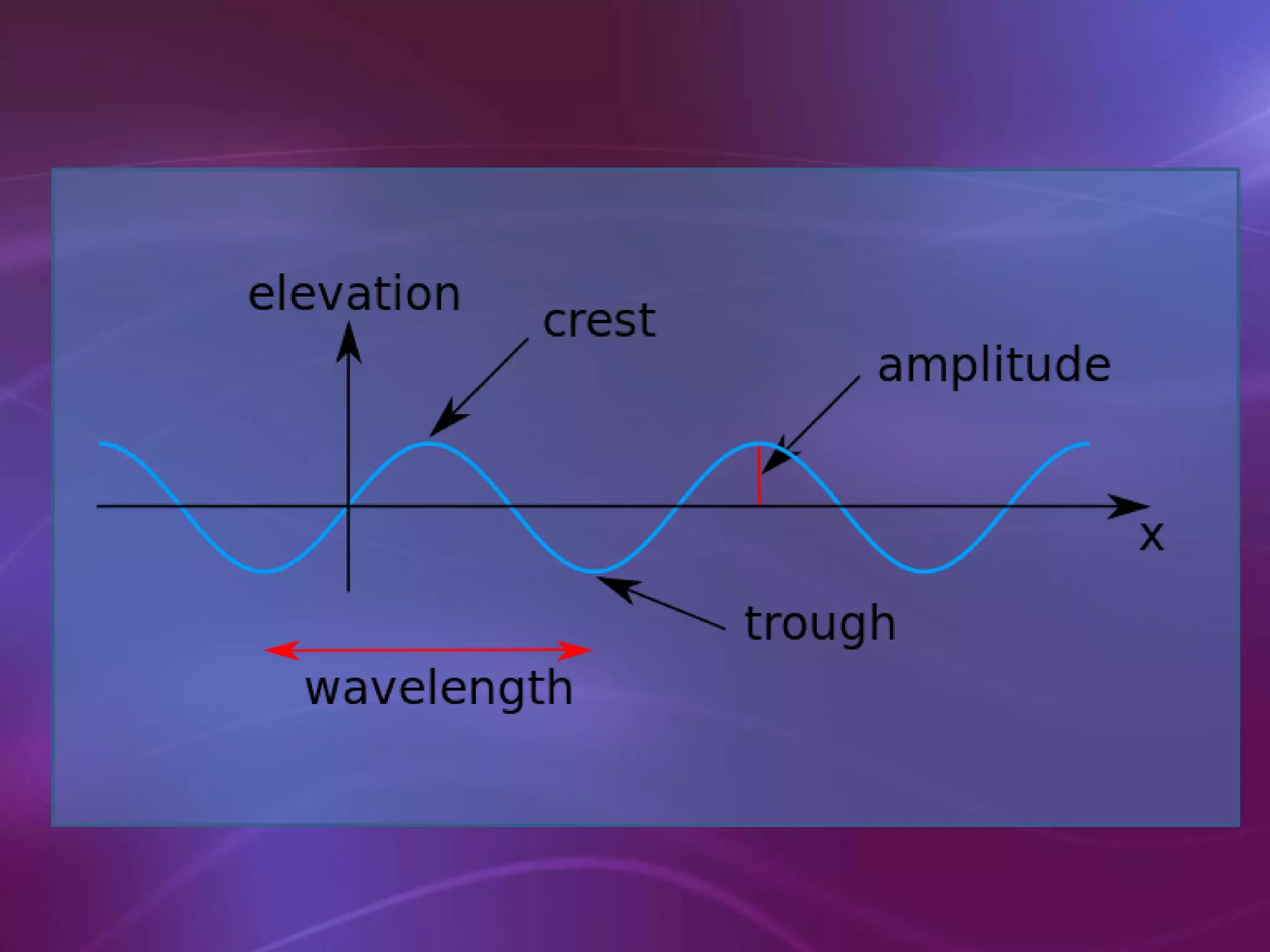 elevation
crest
amplitude
x
trough
wavelength